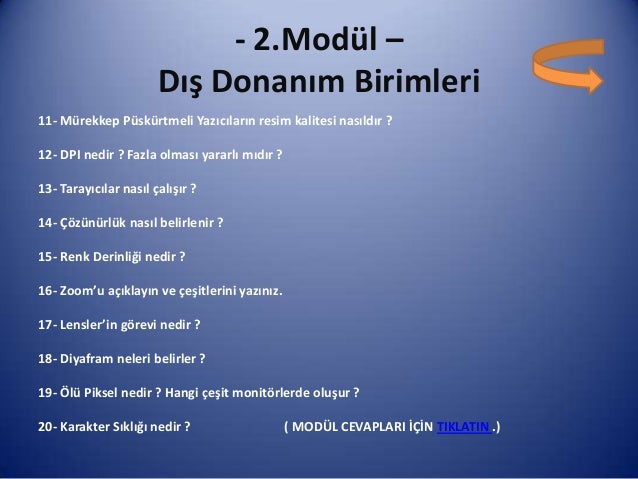 - 2.Modül –
Dış Donanım Birimleri

11- Mürekkep Püskürtmeli Yazıcıların resim kalitesi nasıldır ?

12- DPI nedir ? Fazla olması yararlı mıdır ?

13- Tarayıcılar nasıl çalışır ?

14- Çözünürlük nasıl belirlenir ?

15- Renk Derinliği nedir ?

16- Zoom'u açıklayın ve çeşitlerini yazınız.

17- Lensler'in görevi nedir ?

18- Diyafram neleri belirler ?

19- Ölü Piksel nedir ? Hangi çeşit monitörlerde oluşur ?

20- Karakter Sıklığı nedir ?

( MODÜL CEVAPLARI İÇİN TIKLATIN .)